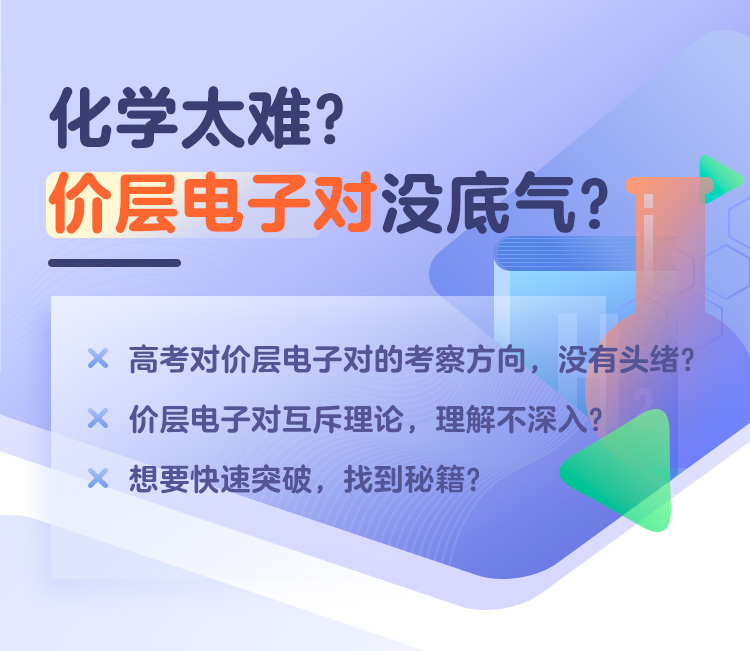 化学太难？
价层电子对没底气？

× 高考对价层电子对的考察方向，没有头绪？
× 价层电子对互斥理论，理解不深入？
× 想要快速突破，找到秘籍？